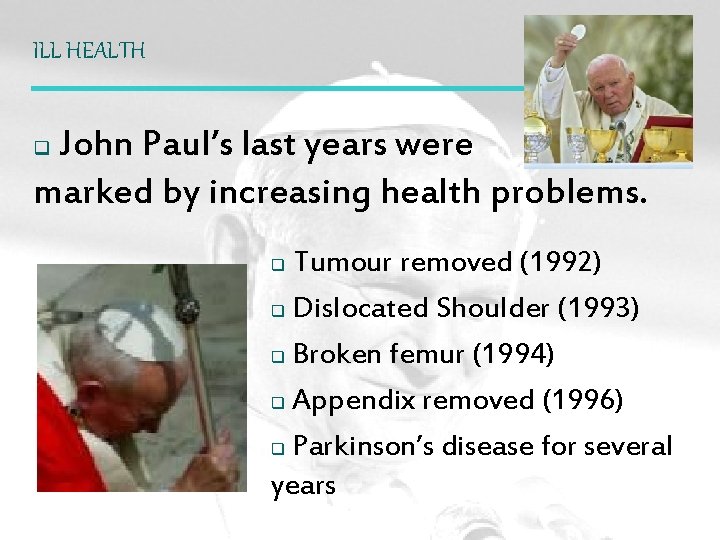 ILL HEALTH

❑ John Paul's last years were marked by increasing health problems.

❑ Tumour removed (1992)

❑ Dislocated Shoulder (1993)

❑ Broken femur (1994)

❑ Appendix removed (1996)

❑ Parkinson's disease for several years